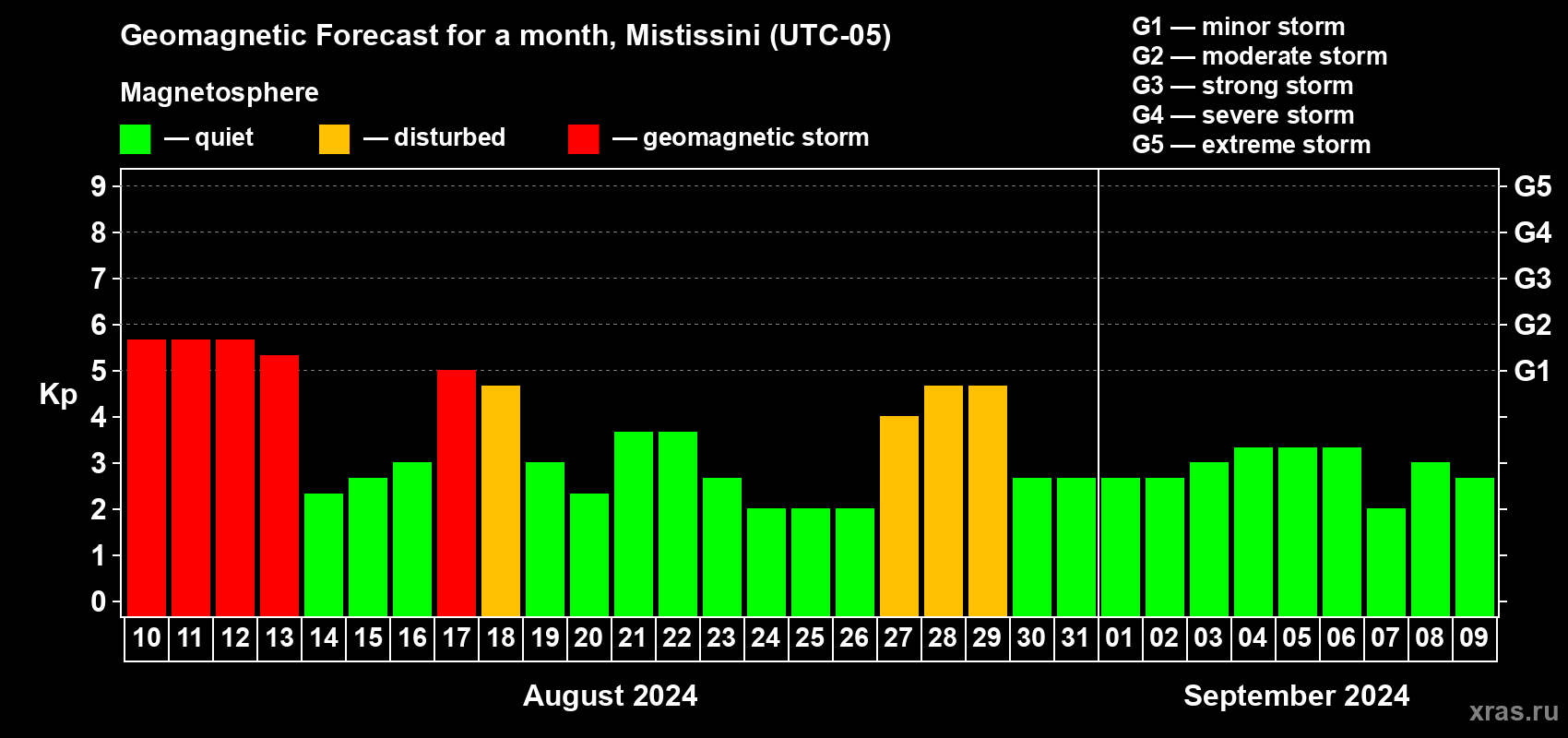 Geomagnetic Forecast for a month, Mistissini (UTC-05)

Magnetosphere

— quiet — disturbed — geomagnetic storm

G1 — minor storm
G2 — moderate storm
G3 — strong storm
G4 — severe storm
G5 — extreme storm

Kp

9 8 7 6 5 4 3 2 1 0

G5 G4 G3 G2 G1

10 11 12 13 14 15 16 17 18 19 20 21 22 23 24 25 26 27 28 29 30 31 01 02 03 04 05 06 07 08 09

August 2024

September 2024

xras.ru